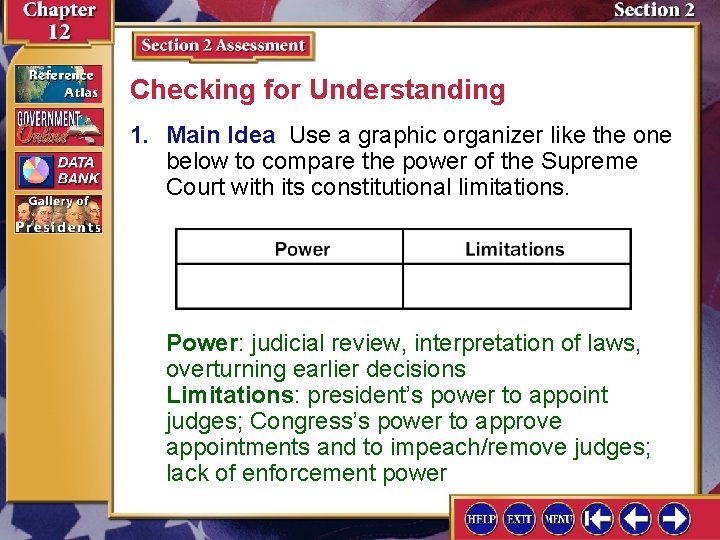 Chapter 12

Section 2

Reference Atlas

GOVERNMENT Online

DATA BANK

Gallery of Presidents

Section 2 Assessment

Checking for Understanding

1. Main Idea Use a graphic organizer like the one below to compare the power of the Supreme Court with its constitutional limitations.

| Power | Limitations |
|---|---|
| | |

Power: judicial review, interpretation of laws, overturning earlier decisions
Limitations: president's power to appoint judges; Congress's power to approve appointments and to impeach/remove judges; lack of enforcement power

HELP EXIT MENU